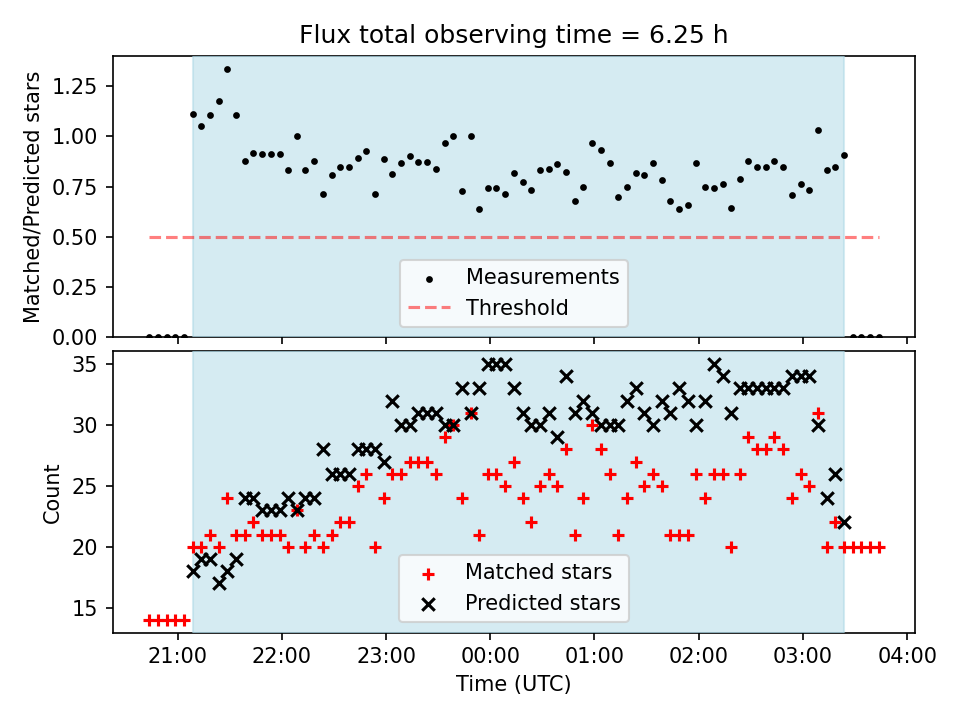 Flux total observing time = 6.25 h

Matched/Predicted stars

1.25
1.00
0.75
0.50
0.25
0.00

Measurements
Threshold

Count

35
30
25
20
15

Matched stars
Predicted stars

21:00
22:00
23:00
00:00
01:00
02:00
03:00
04:00

Time (UTC)